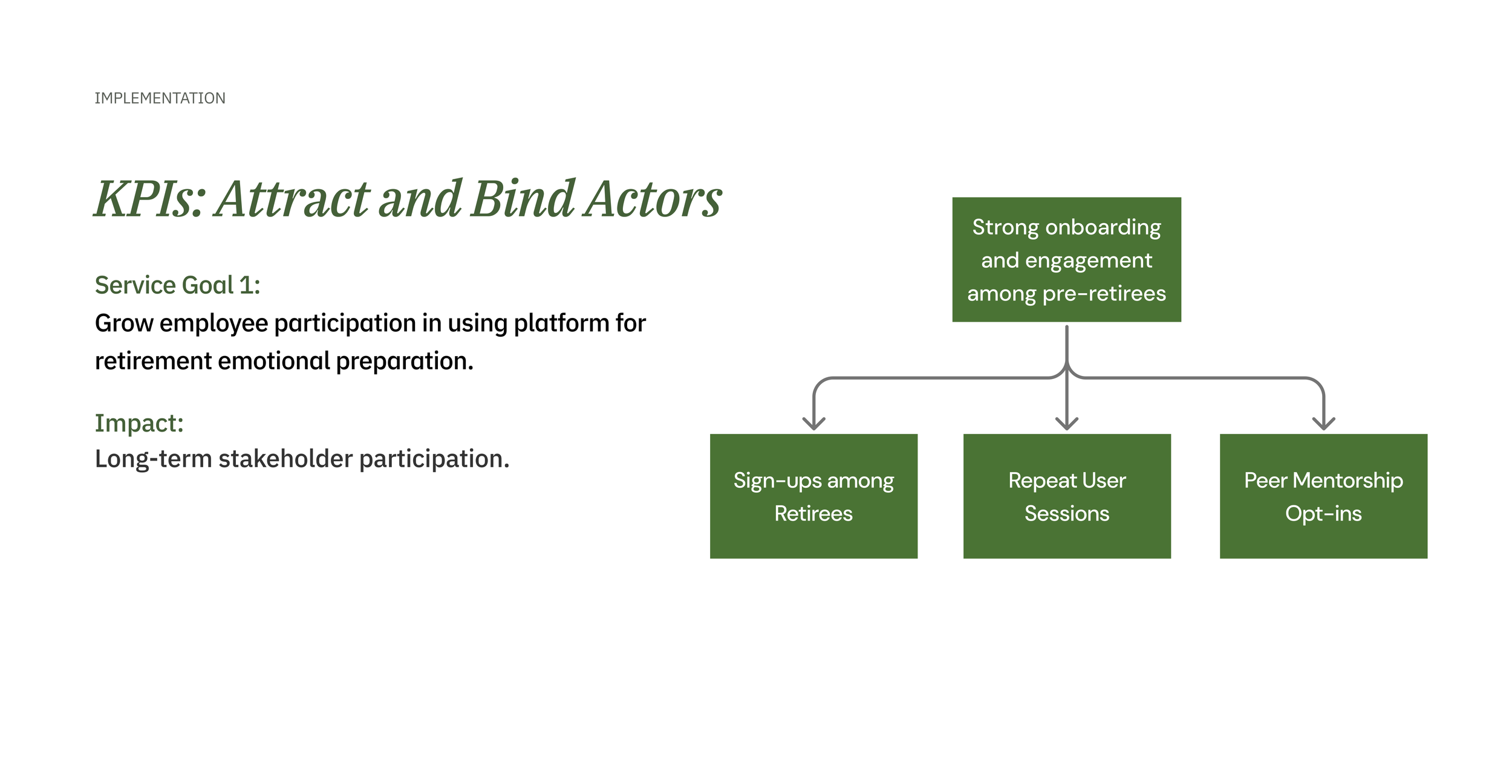 IMPLEMENTATION

KPIs: Attract and Bind Actors

Service Goal 1:
Grow employee participation in using platform for retirement emotional preparation.

Impact:
Long-term stakeholder participation.

Strong onboarding and engagement among pre-retirees

Sign-ups among Retirees

Repeat User Sessions

Peer Mentorship Opt-ins